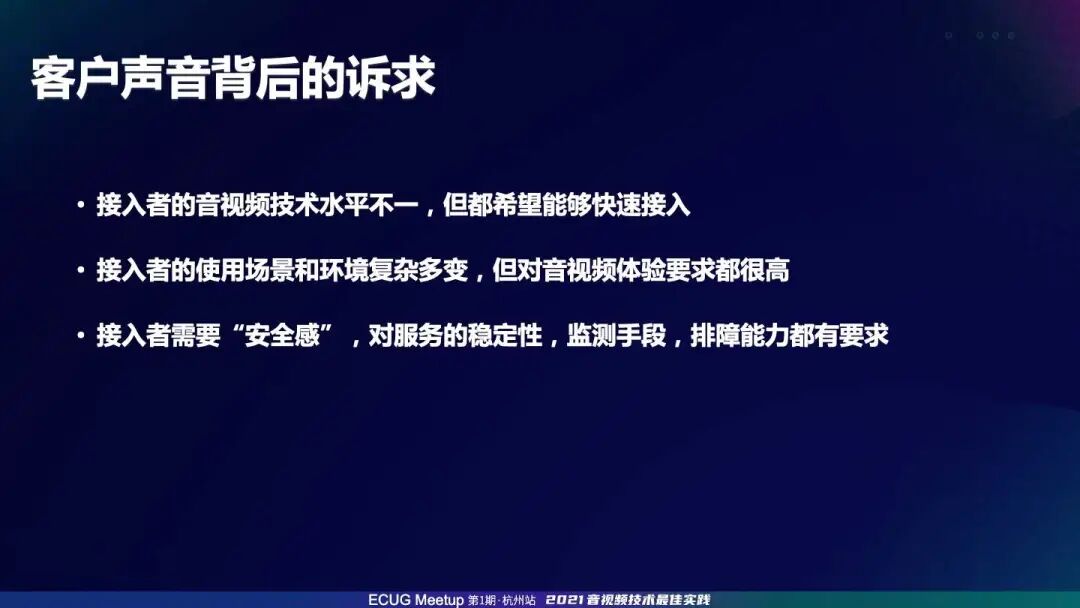 客户声音背后的诉求

• 接入者的音视频技术水平不一，但都希望能够快速接入

• 接入者的使用场景和环境复杂多变，但对音视频体验要求都很高

• 接入者需要“安全感”，对服务的稳定性，监测手段，排障能力都有要求

ECUG Meetup 第1期·杭州站 2021音视频技术最佳实践